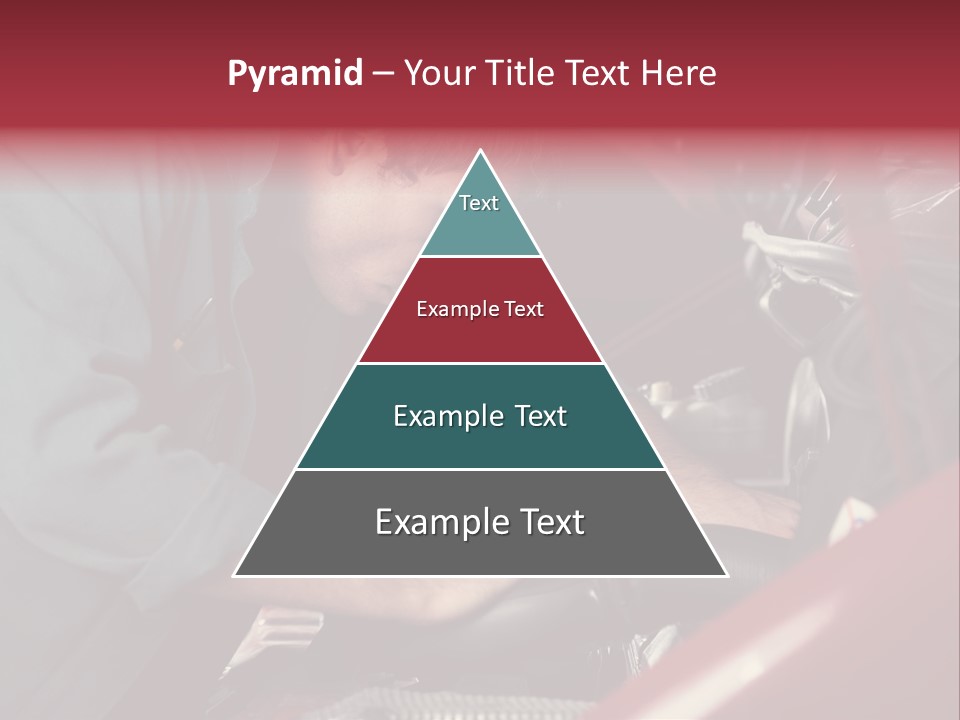 Pyramid – Your Title Text Here

Text

Example Text

Example Text

Example Text